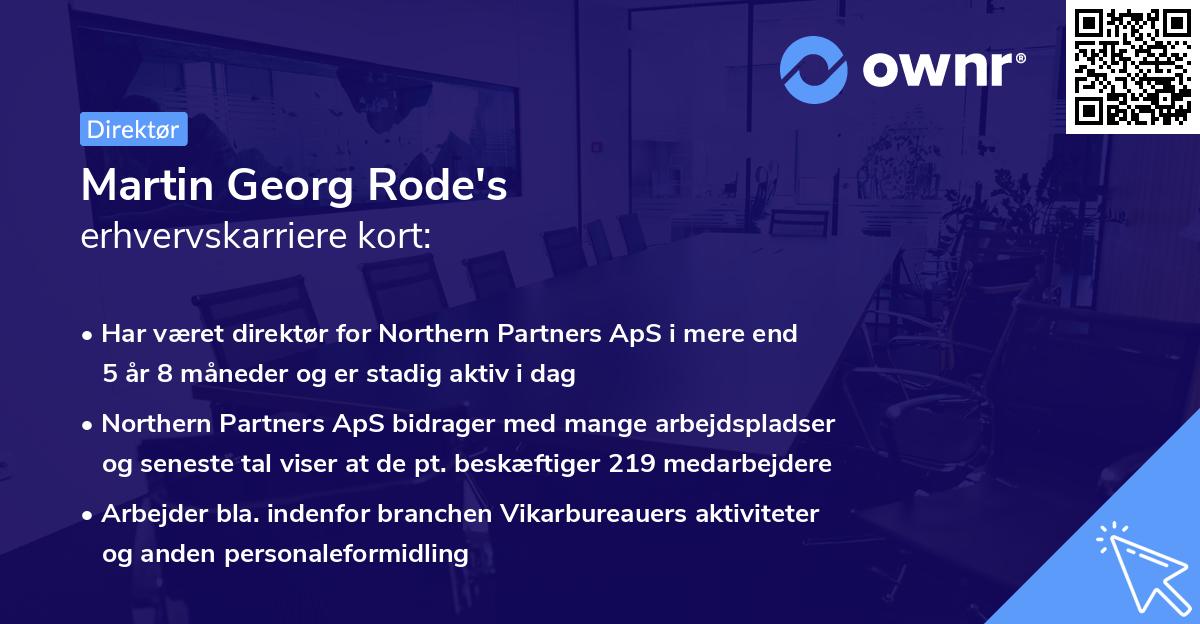 ownr®

Direktør

Martin Georg Rode's
erhvervskarriere kort:

• Har været direktør for Northern Partners ApS i mere end 5 år 8 måneder og er stadig aktiv i dag

• Northern Partners ApS bidrager med mange arbejdspladser og seneste tal viser at de pt. beskæftiger 219 medarbejdere

• Arbejder bla. indenfor branchen Vikarbureauers aktiviteter og anden personaleformidling